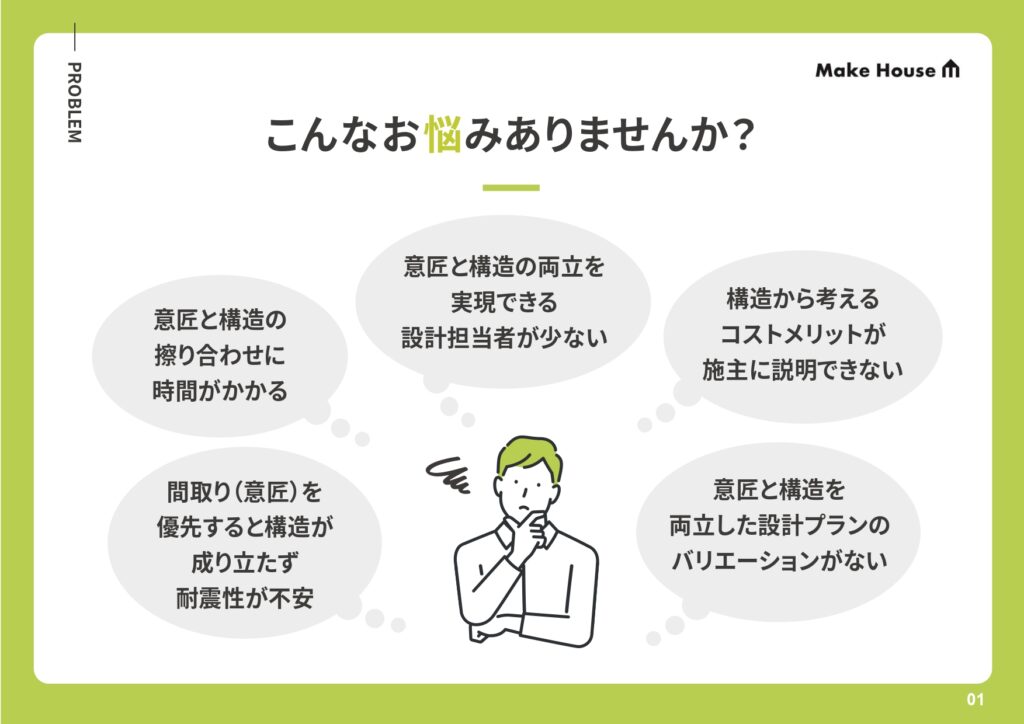 PROBLEM

Make House

こんなお悩みありませんか？

意匠と構造の擦り合わせに時間がかかる

意匠と構造の両立を実現できる設計担当者が少ない

構造から考えるコストメリットが施主に説明できない

間取り（意匠）を優先すると構造が成り立たず耐震性が不安

意匠と構造を両立した設計プランのバリエーションがない

01